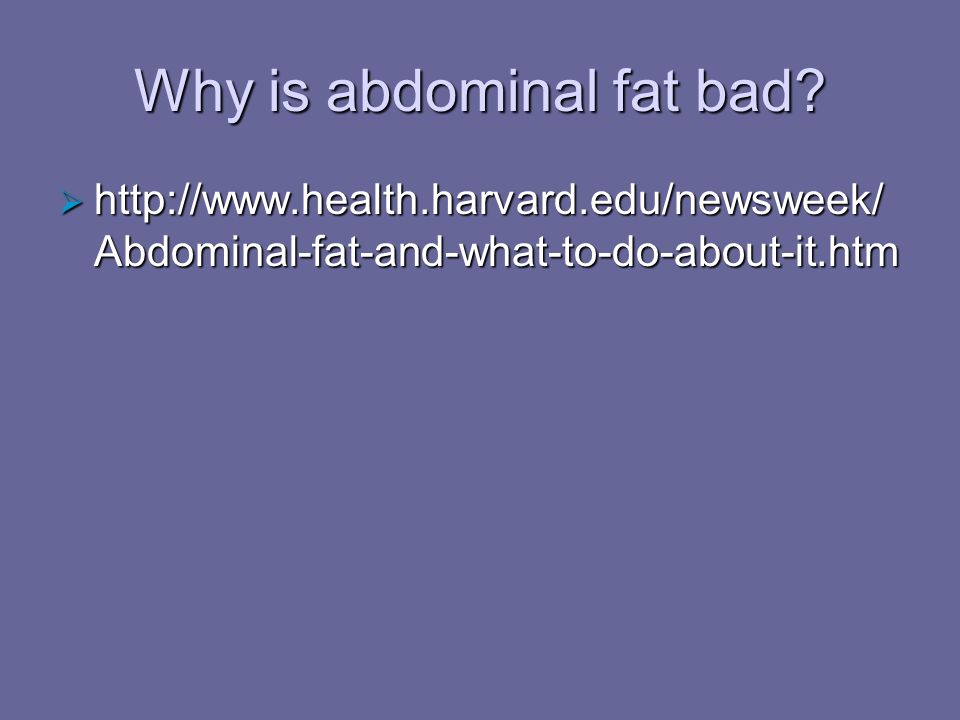 Why is abdominal fat bad?

http://www.health.harvard.edu/newsweek/Abdominal-fat-and-what-to-do-about-it.htm